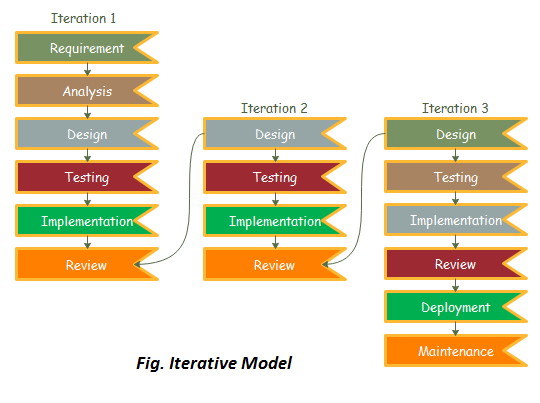 Iteration 1
Requirement
Analysis
Design
Testing
Implementation
Review

Iteration 2
Design
Testing
Implementation
Review

Iteration 3
Design
Testing
Implementation
Review
Deployment
Maintenance

Fig. Iterative Model